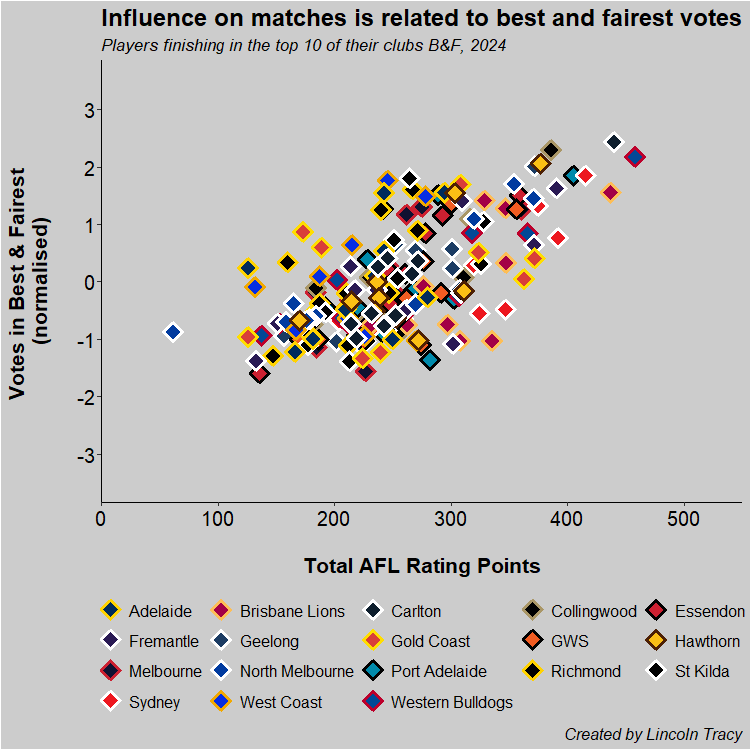 Influence on matches is related to best and fairest votes

Players finishing in the top 10 of their clubs B&F, 2024

Votes in Best & Fairest (normalised)

3
2
1
0
-1
-2
-3

0 100 200 300 400 500

Total AFL Rating Points

Adelaide
Brisbane Lions
Carlton
Collingwood
Essendon
Fremantle
Geelong
Gold Coast
GWS
Hawthorn
Melbourne
North Melbourne
Port Adelaide
Richmond
St Kilda
Sydney
West Coast
Western Bulldogs

Created by Lincoln Tracy